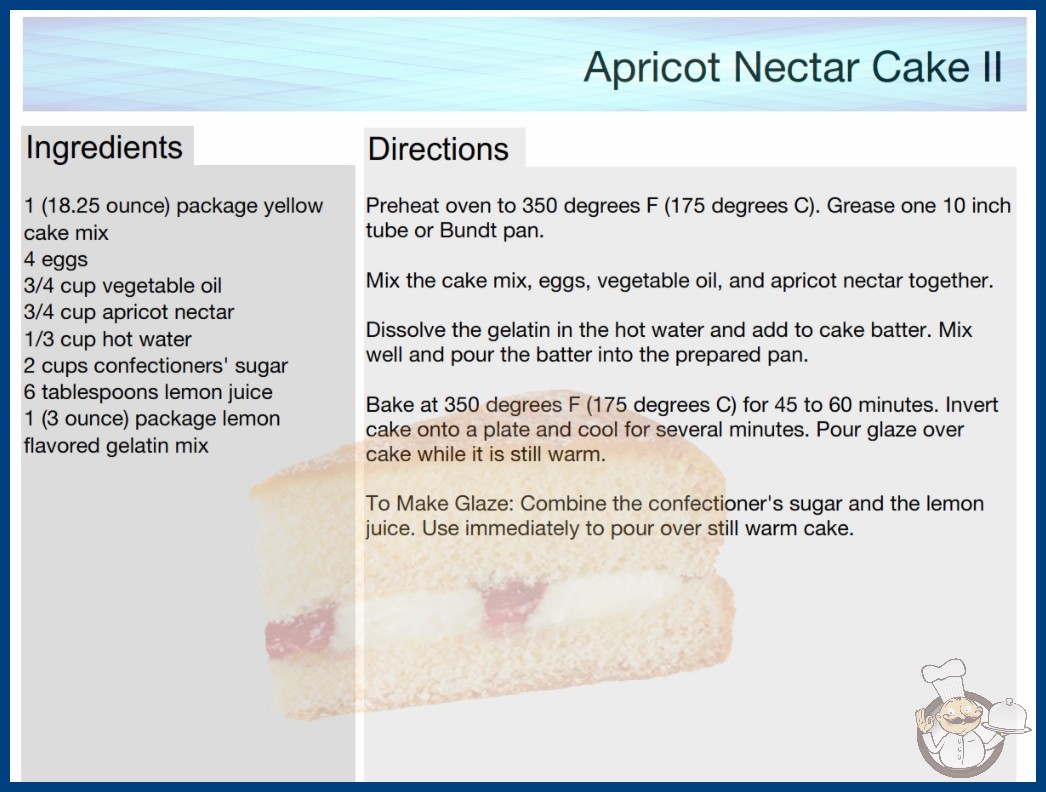 Apricot Nectar Cake II

Ingredients

1 (18.25 ounce) package yellow cake mix
4 eggs
3/4 cup vegetable oil
3/4 cup apricot nectar
1/3 cup hot water
2 cups confectioners' sugar
6 tablespoons lemon juice
1 (3 ounce) package lemon flavored gelatin mix

Directions

Preheat oven to 350 degrees F (175 degrees C). Grease one 10 inch tube or Bundt pan.

Mix the cake mix, eggs, vegetable oil, and apricot nectar together.

Dissolve the gelatin in the hot water and add to cake batter. Mix well and pour the batter into the prepared pan.

Bake at 350 degrees F (175 degrees C) for 45 to 60 minutes. Invert cake onto a plate and cool for several minutes. Pour glaze over cake while it is still warm.

To Make Glaze: Combine the confectioner's sugar and the lemon juice. Use immediately to pour over still warm cake.